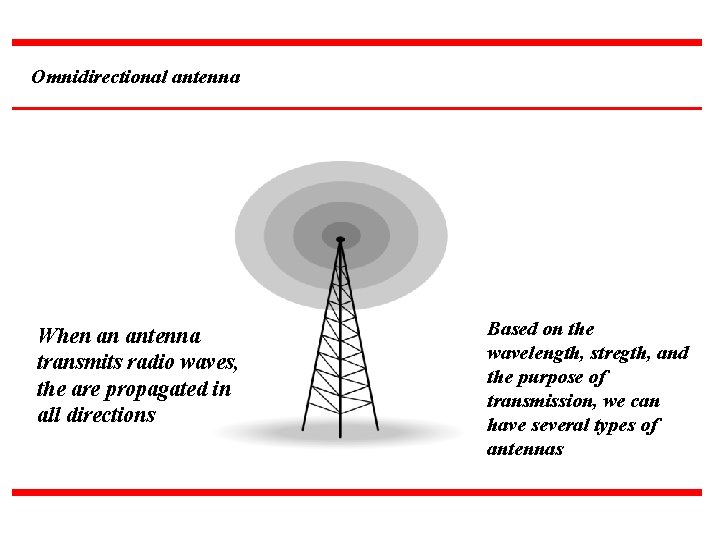 Omnidirectional antenna

When an antenna transmits radio waves, the are propagated in all directions

Based on the wavelength, stregth, and the purpose of transmission, we can have several types of antennas